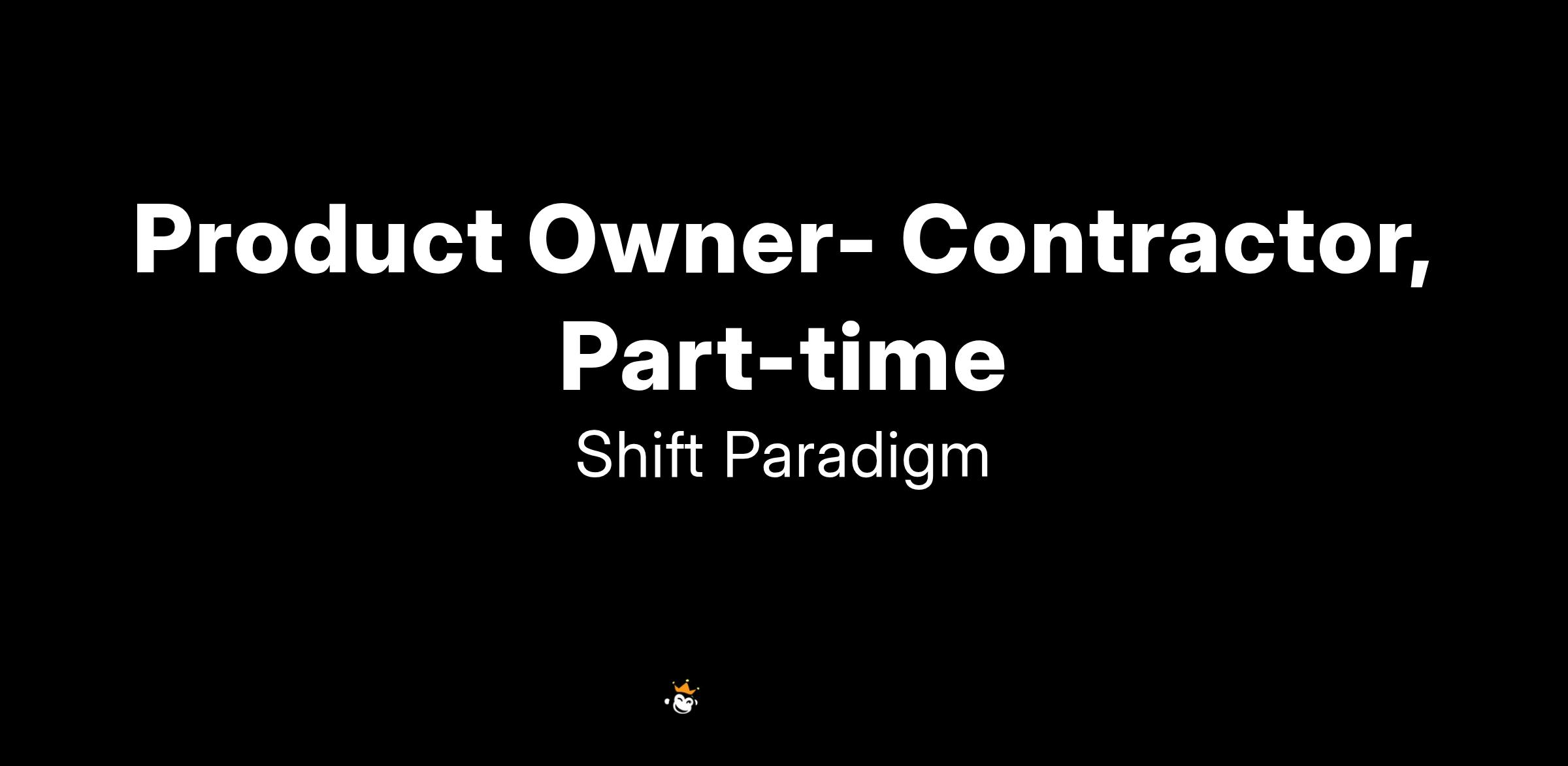 Product Owner- Contractor, Part-time

Shift Paradigm